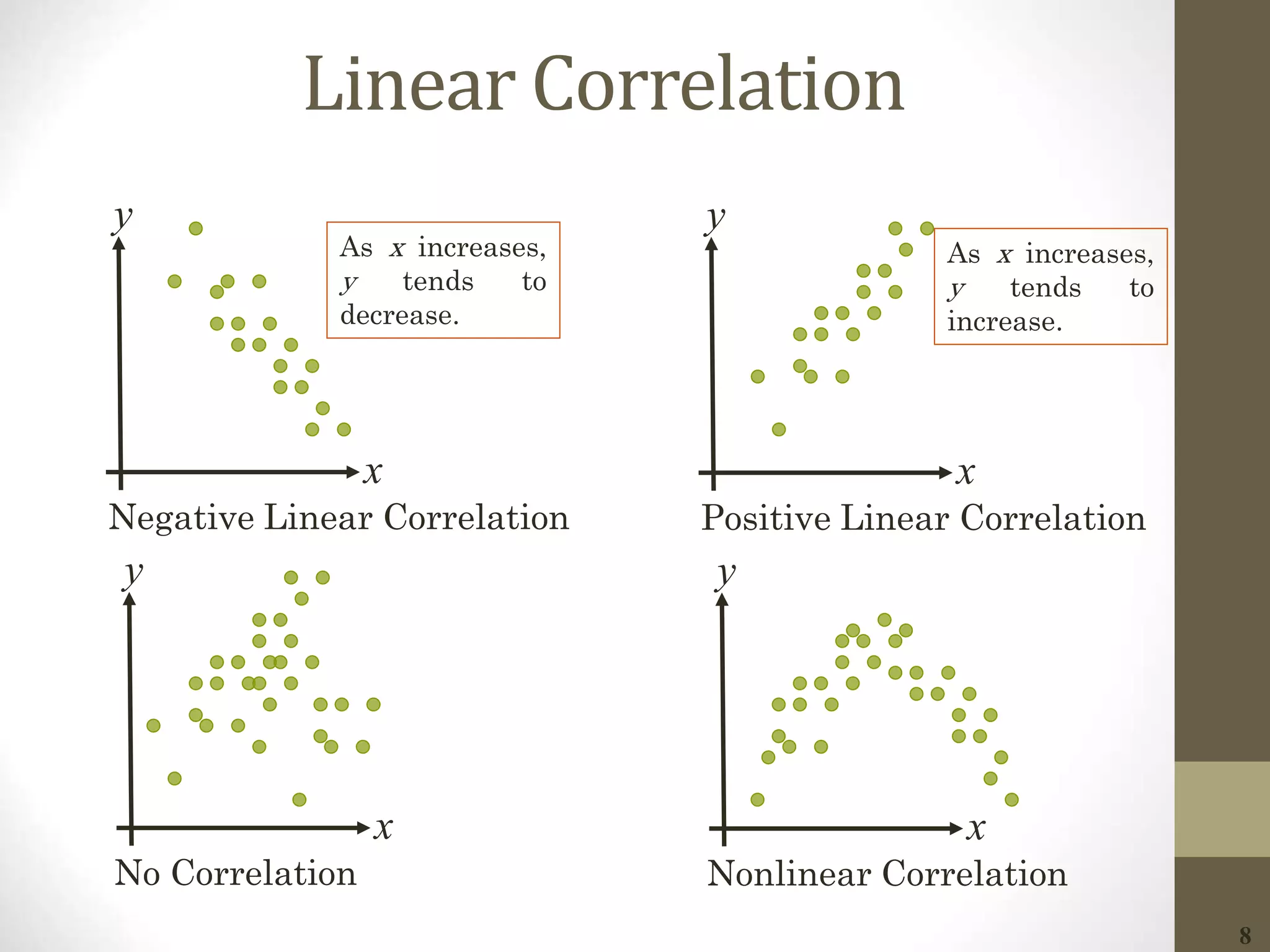 Linear Correlation

$y$

As $x$ increases, $y$ tends to decrease.

$x$

Negative Linear Correlation

$y$

As $x$ increases, $y$ tends to increase.

$x$

Positive Linear Correlation

$y$

$x$

No Correlation

$y$

$x$

Nonlinear Correlation

8